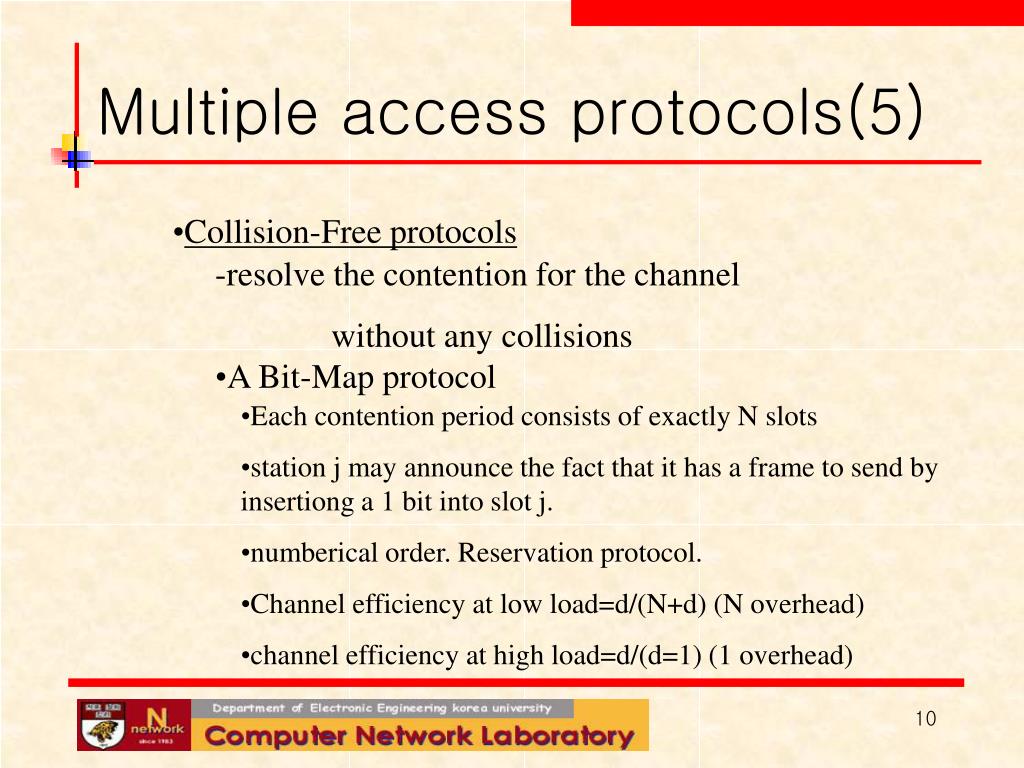 Multiple access protocols(5)

•Collision-Free protocols
-resolve the contention for the channel

without any collisions

•A Bit-Map protocol

•Each contention period consists of exactly N slots

•station j may announce the fact that it has a frame to send by insertiong a 1 bit into slot j.

•numberical order. Reservation protocol.

•Channel efficiency at low load=d/(N+d) (N overhead)

•channel efficiency at high load=d/(d=1) (1 overhead)

N network since 1983

Department of Electronic Engineering korea university

Computer Network Laboratory

10